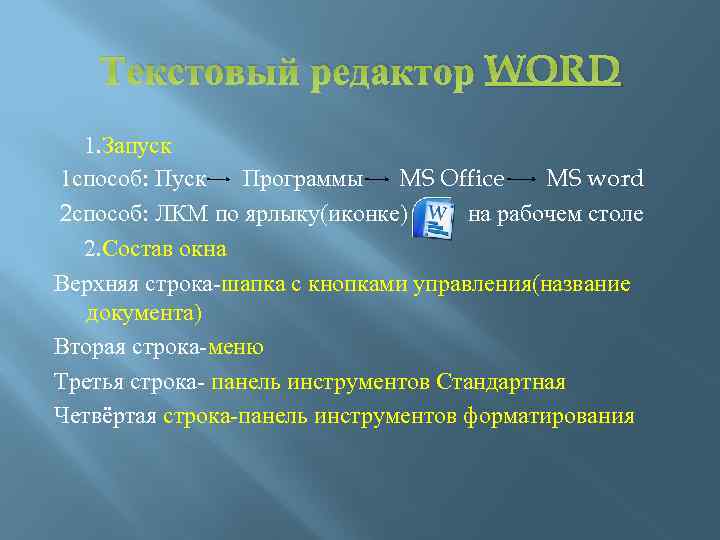 Текстовый редактор WORD

1.Запуск

1способ: Пуск → Программы → MS Office → MS word

2способ: ЛКМ по ярлыку(иконке) W на рабочем столе

2.Состав окна

Верхняя строка-шапка с кнопками управления(название документа)

Вторая строка-меню

Третья строка- панель инструментов Стандартная

Четвёртая строка-панель инструментов форматирования